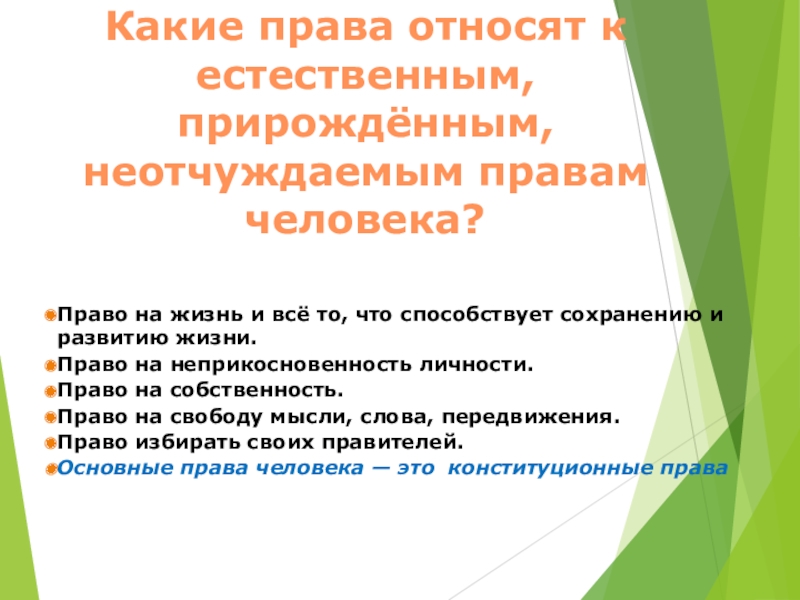 Какие права относят к естественным, прирождённым, неотчуждаемым правам человека?

Право на жизнь и всё то, что способствует сохранению и развитию жизни.
Право на неприкосновенность личности.
Право на собственность.
Право на свободу мысли, слова, передвижения.
Право избирать своих правителей.
Основные права человека — это конституционные права